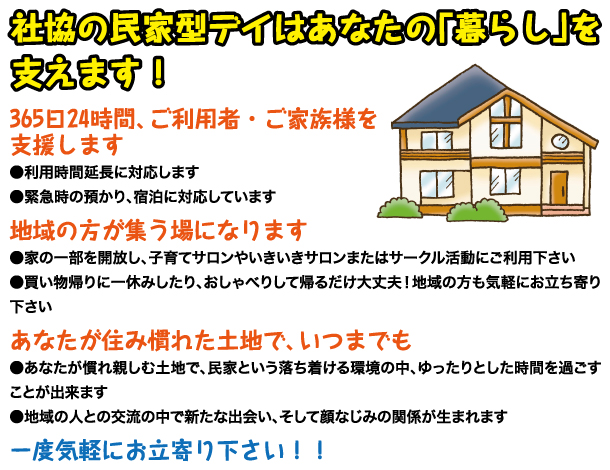 社協の民家型デイはあなたの「暮らし」を支えます！

365日24時間、ご利用者・ご家族様を支援します

●利用時間延長に対応します

●緊急時の預かり、宿泊に対応しています

地域の方が集う場になります

●家の一部を開放し、子育てサロンやいきいきサロンまたはサークル活動にご利用下さい

●買い物帰りに一休みしたり、おしゃべりして帰るだけ大丈夫！地域の方も気軽にお立ち寄り下さい

あなたが住み慣れた土地で、いつまでも

●あなたが慣れ親しむ土地で、民家という落ち着ける環境の中、ゆったりとした時間を過ごすことが出来ます

●地域の人との交流の中で新たな出会い、そして顔なじみの関係が生まれます

一度気軽にお立寄り下さい！！